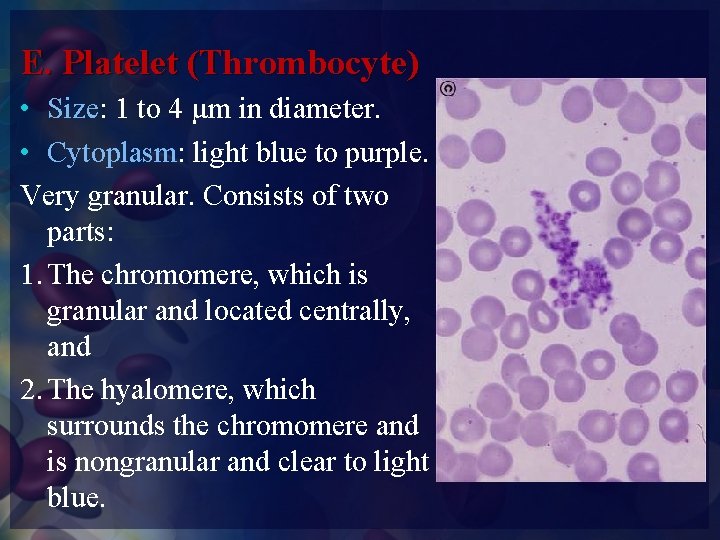 E. Platelet (Thrombocyte)

• Size: 1 to 4 μm in diameter.

• Cytoplasm: light blue to purple.

Very granular. Consists of two parts:

1. The chromomere, which is granular and located centrally, and

2. The hyalomere, which surrounds the chromomere and is nongranular and clear to light blue.

©